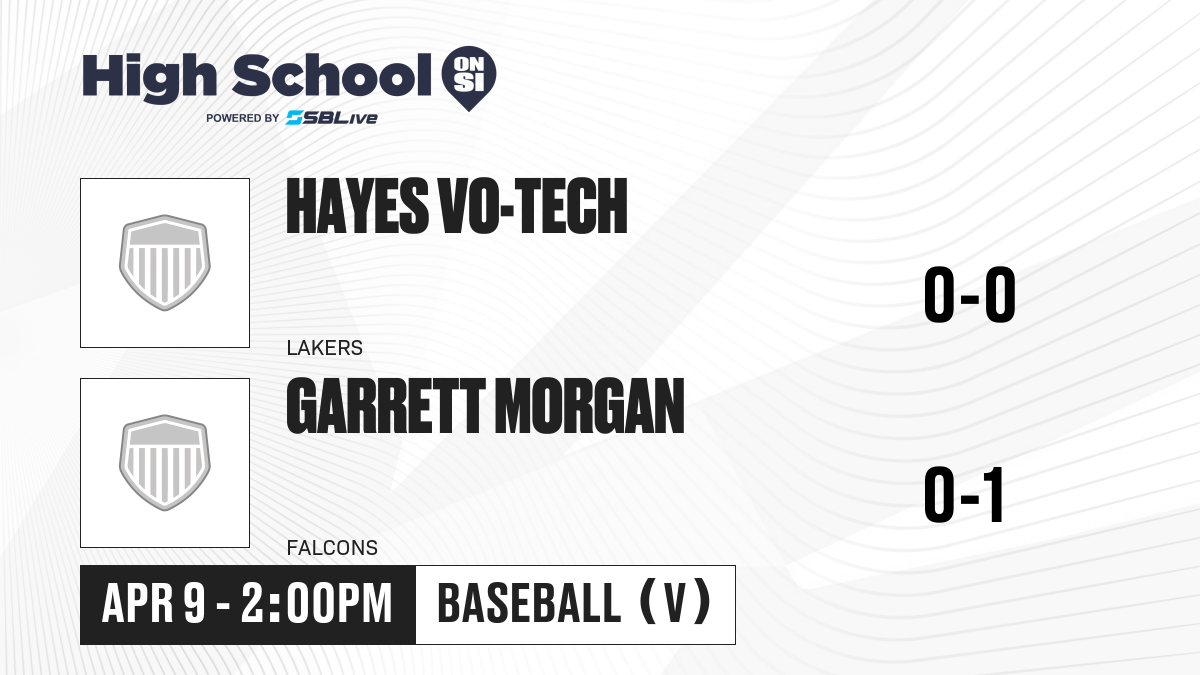 High School ON SI
POWERED BY SBLive

HAYES VO-TECH
LAKERS
0-0

GARRETT MORGAN
FALCONS
0-1

APR 9 - 2:00PM
BASEBALL (V)